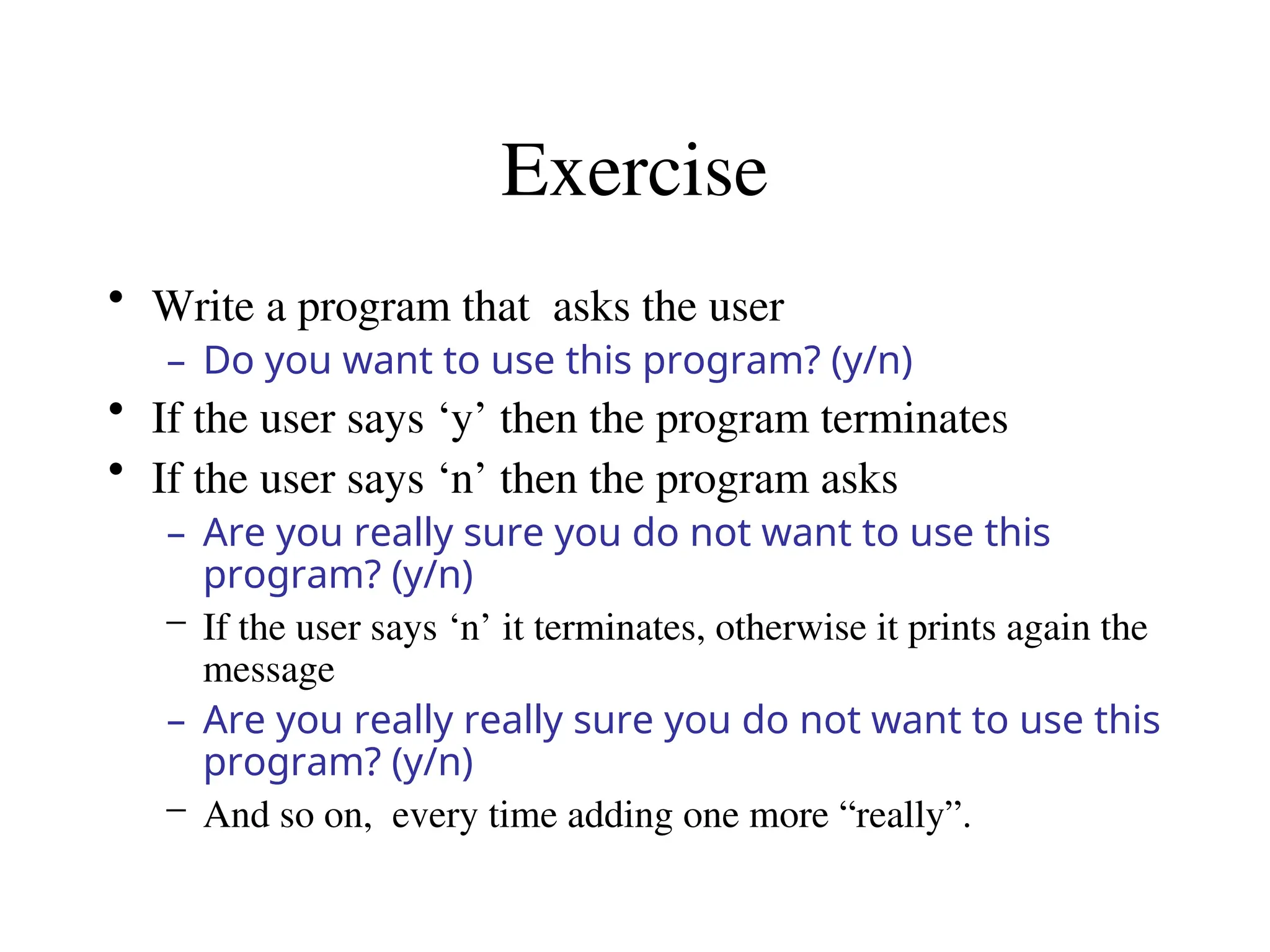 Exercise

• Write a program that asks the user
  – Do you want to use this program? (y/n)
• If the user says ‘y’ then the program terminates
• If the user says ‘n’ then the program asks
  – Are you really sure you do not want to use this program? (y/n)
  – If the user says ‘n’ it terminates, otherwise it prints again the message
  – Are you really really sure you do not want to use this program? (y/n)
  – And so on, every time adding one more “really”.